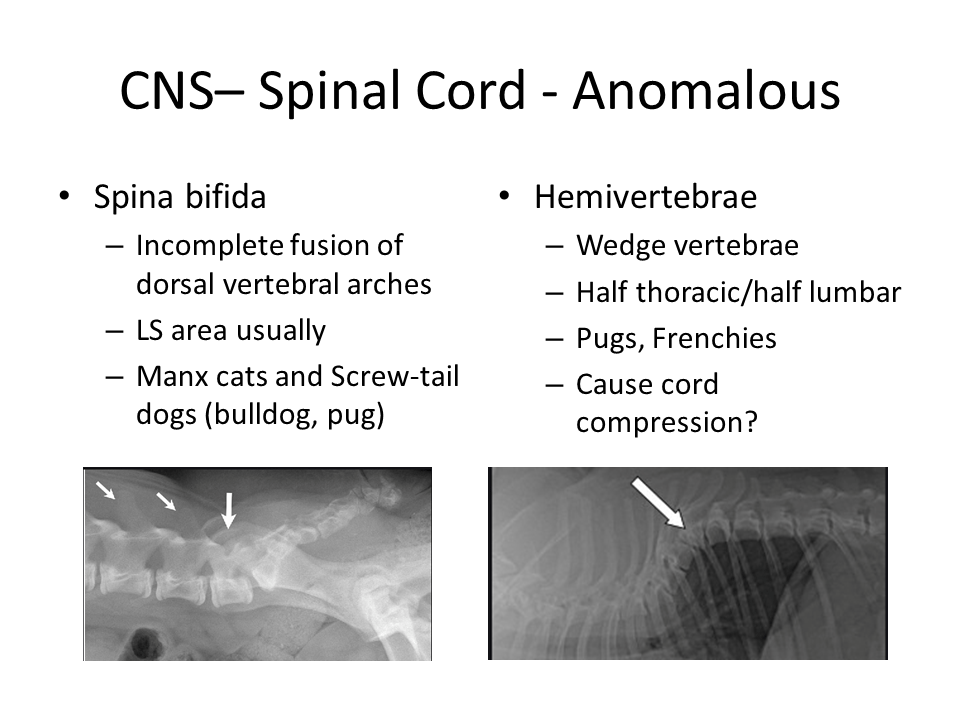 CNS– Spinal Cord - Anomalous

• Spina bifida
– Incomplete fusion of dorsal vertebral arches
– LS area usually
– Manx cats and Screw-tail dogs (bulldog, pug)

• Hemivertebrae
– Wedge vertebrae
– Half thoracic/half lumbar
– Pugs, Frenchies
– Cause cord compression?